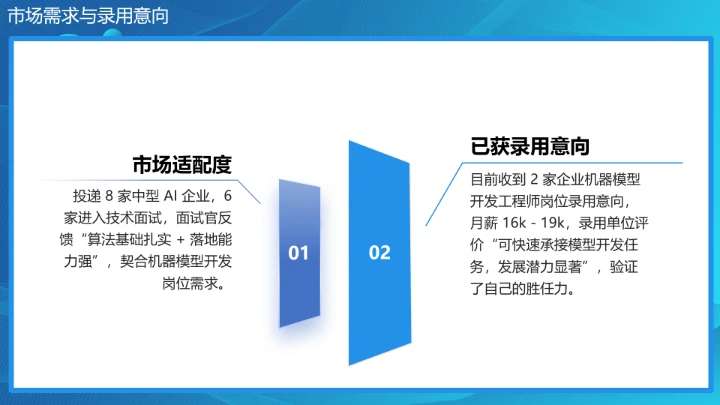 市场需求与录用意向

市场适配度

投递 8 家中型 AI 企业，6 家进入技术面试，面试官反馈“算法基础扎实 + 落地能力强”，契合机器模型开发岗位需求。

01

02

已获录用意向

目前收到 2 家企业机器模型开发工程师岗位录用意向，月薪 16k - 19k，录用单位评价“可快速承接模型开发任务，发展潜力显著”，验证了自己的胜任力。